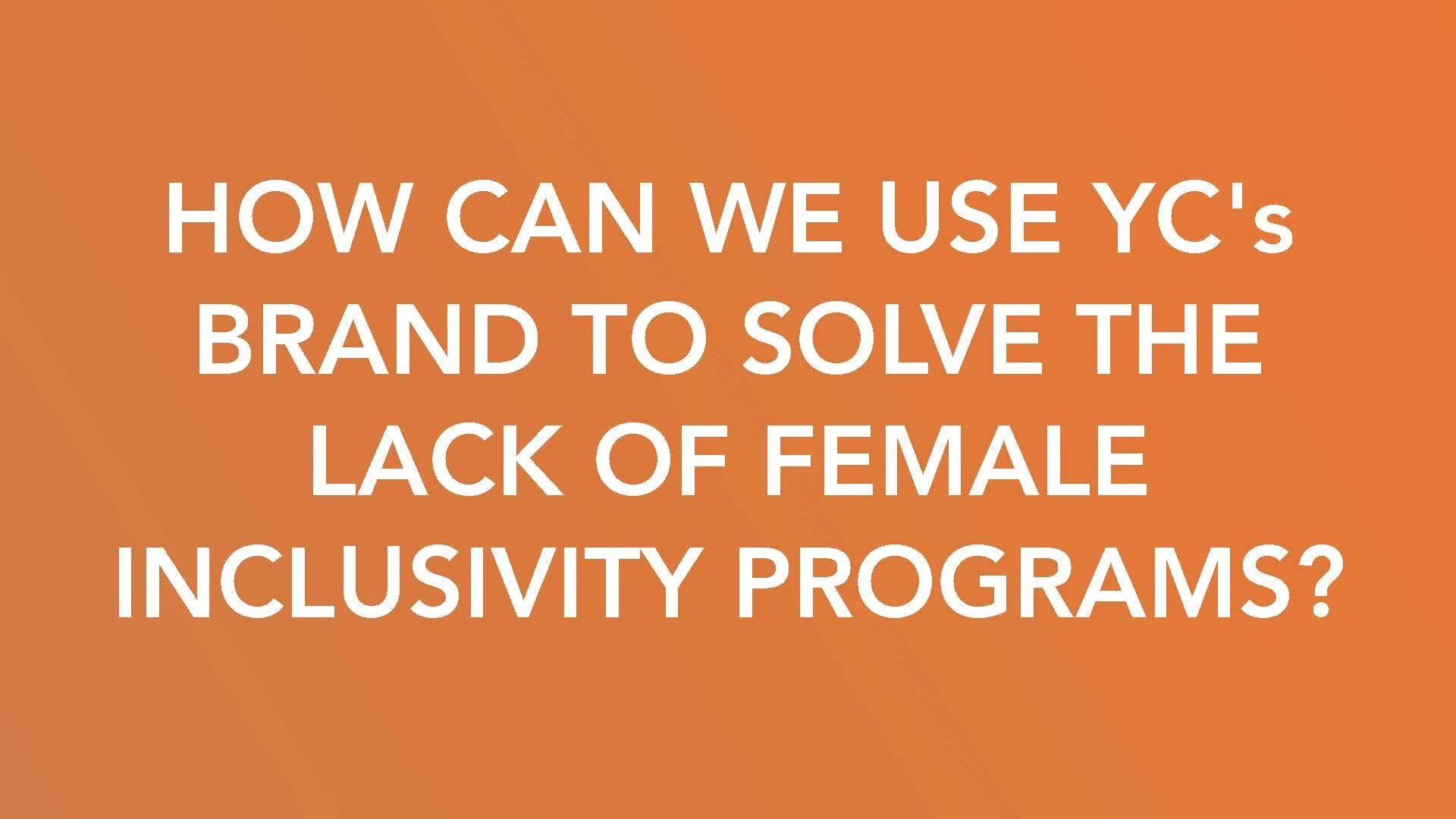 HOW CAN WE USE YC's BRAND TO SOLVE THE LACK OF FEMALE INCLUSIVITY PROGRAMS?